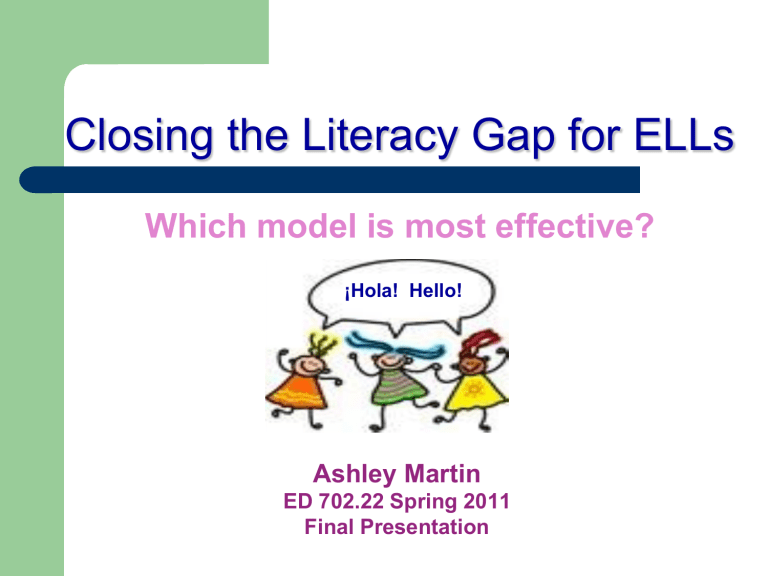 Closing the Literacy Gap for ELLs

Which model is most effective?

¡Hola! Hello!

Ashley Martin
ED 702.22 Spring 2011
Final Presentation